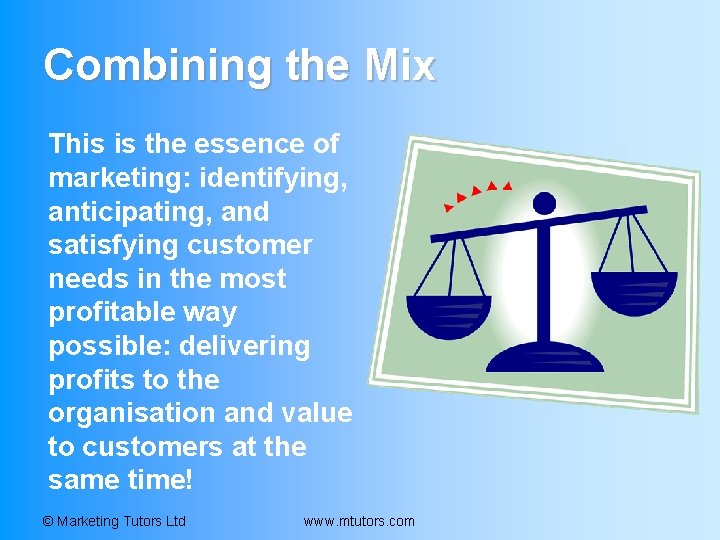 Combining the Mix

This is the essence of marketing: identifying, anticipating, and satisfying customer needs in the most profitable way possible: delivering profits to the organisation and value to customers at the same time!

© Marketing Tutors Ltd

www.mtutors.com